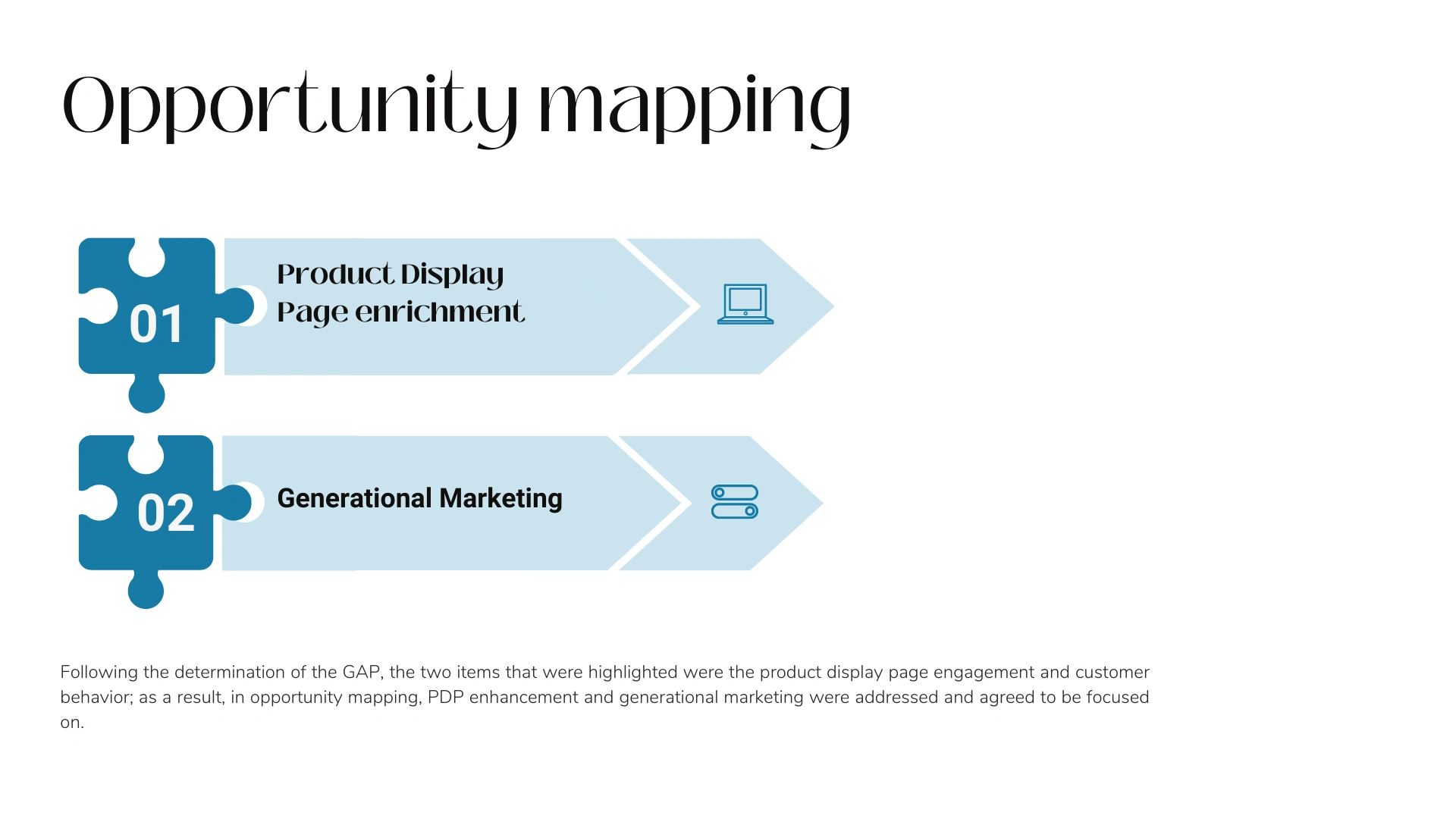 Opportunity mapping

01

Product Display Page enrichment

02

Generational Marketing

Following the determination of the GAP, the two items that were highlighted were the product display page engagement and customer behavior; as a result, in opportunity mapping, PDP enhancement and generational marketing were addressed and agreed to be focused on.